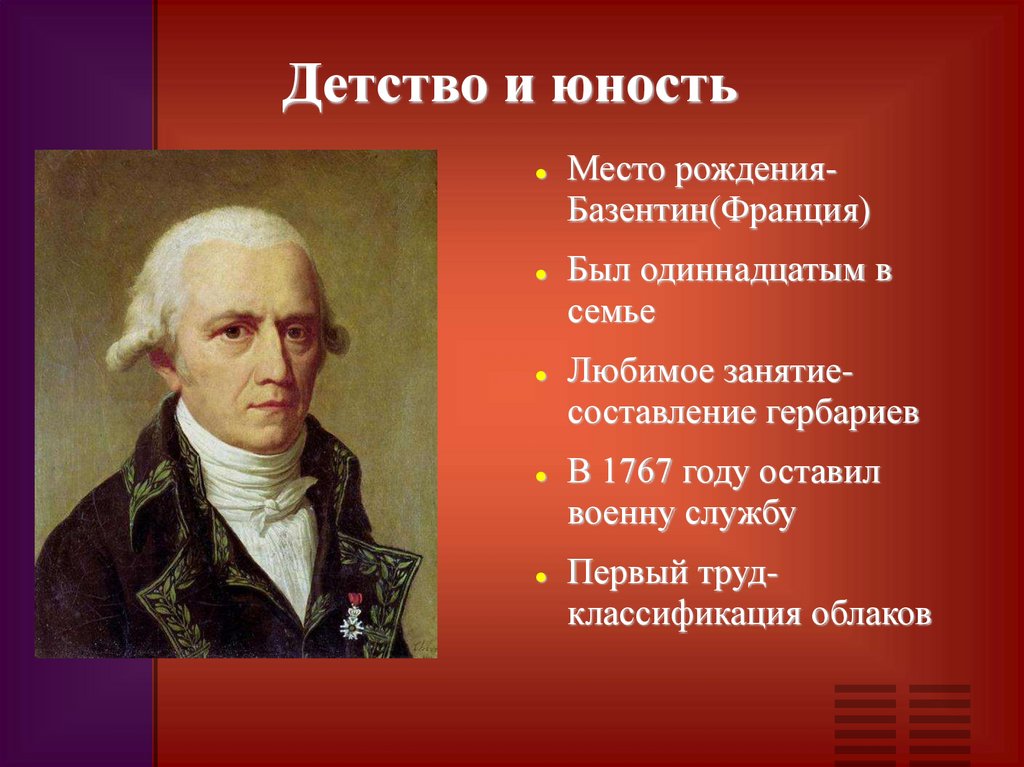 Детство и юность

- Место рождения-Базентин(Франция)
- Был одиннадцатым в семье
- Любимое занятие-составление гербариев
- В 1767 году оставил военну службу
- Первый труд-классификация облаков